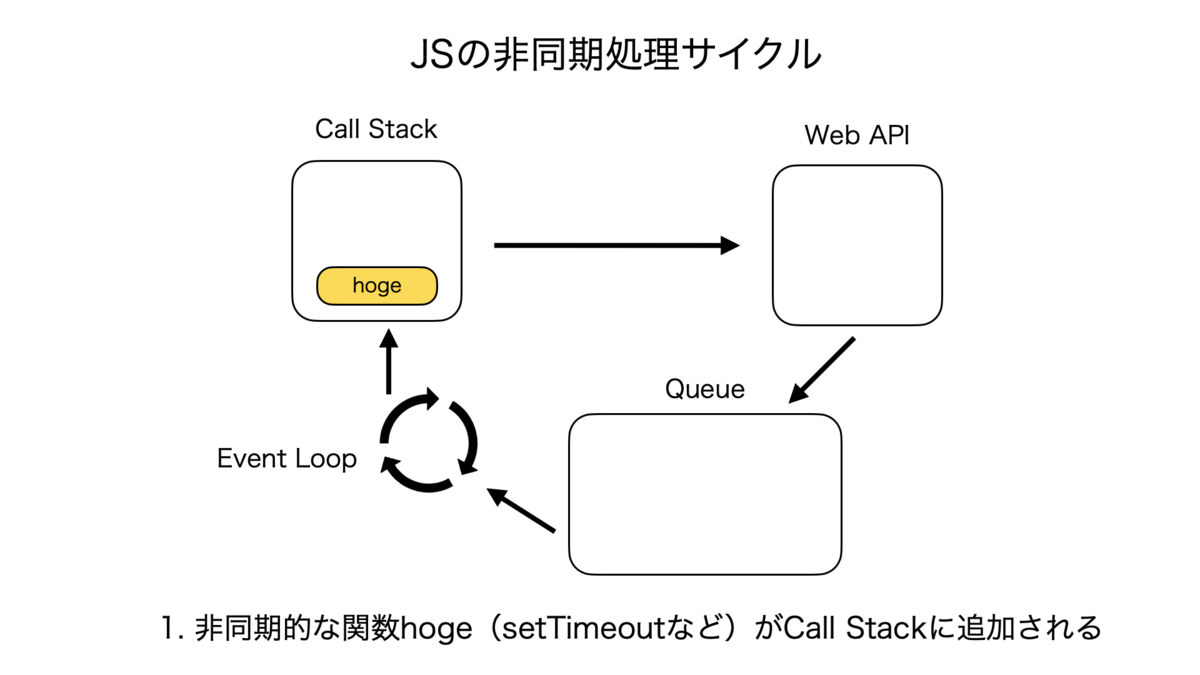 JSの非同期処理サイクル

Call Stack

hoge

Web API

Queue

Event Loop

1. 非同期的な関数hoge（setTimeoutなど）がCall Stackに追加される